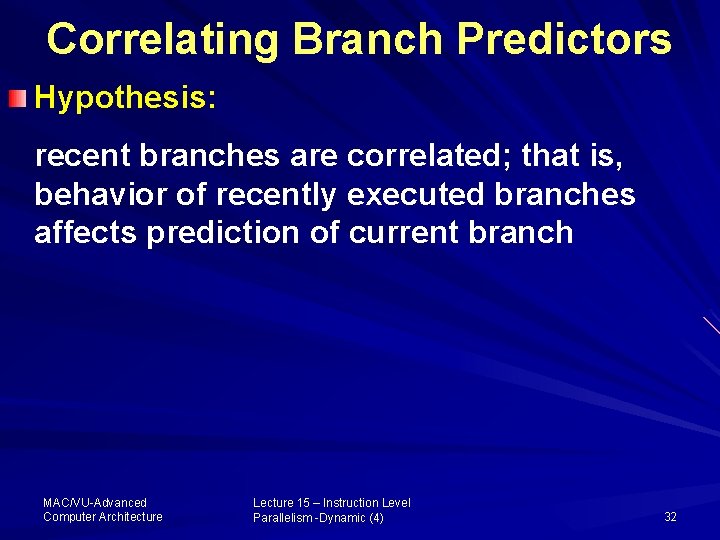 Correlating Branch Predictors

Hypothesis:

recent branches are correlated; that is, behavior of recently executed branches affects prediction of current branch

MAC/VU-Advanced Computer Architecture

Lecture 15 – Instruction Level Parallelism -Dynamic (4)

32